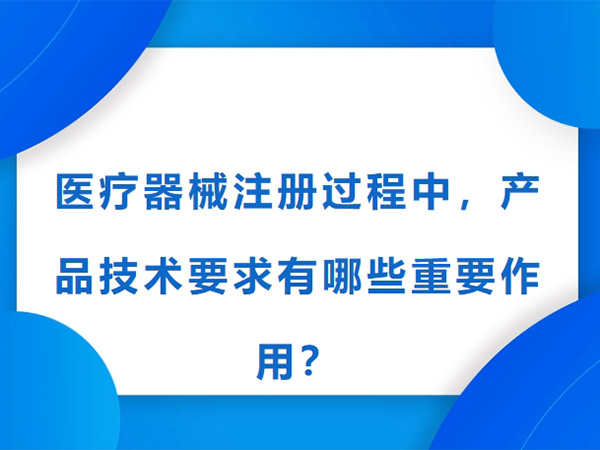 医疗器械注册过程中，产品技术要求有哪些重要作用？